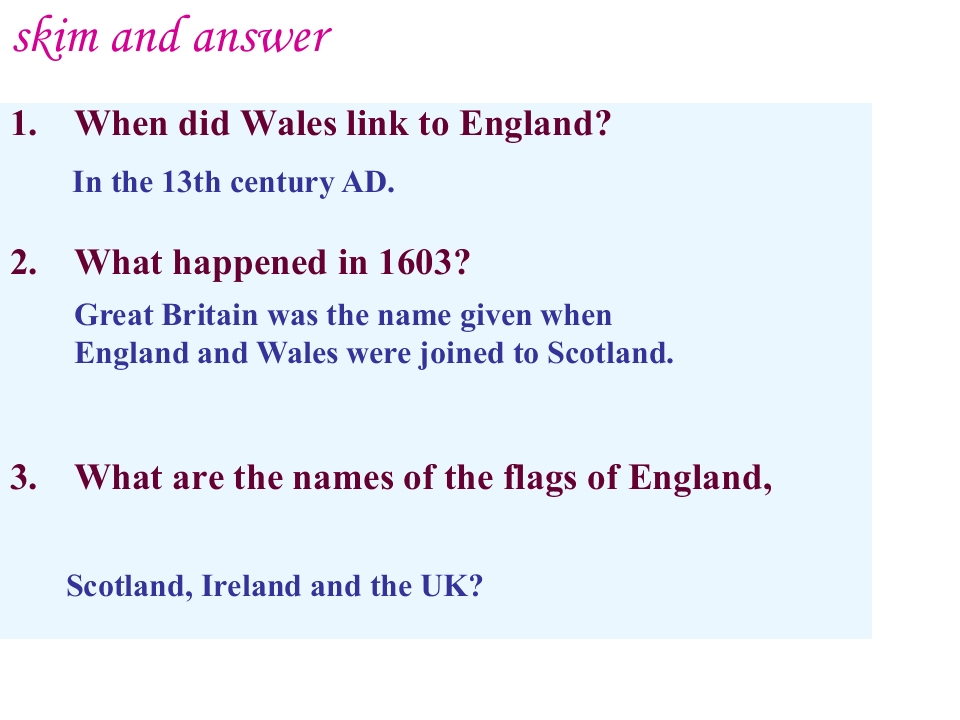 skim and answer

1. When did Wales link to England?

In the 13th century AD.

2. What happened in 1603?

Great Britain was the name given when England and Wales were joined to Scotland.

3. What are the names of the flags of England,

Scotland, Ireland and the UK?